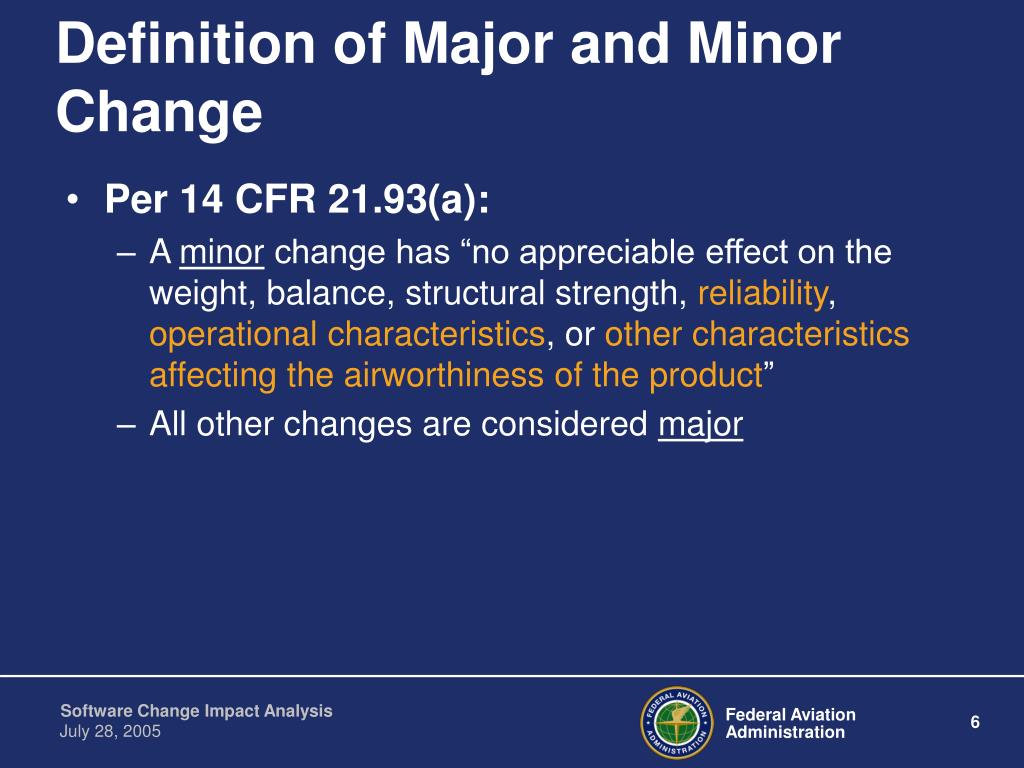 Definition of Major and Minor Change

• Per 14 CFR 21.93(a):

– A minor change has “no appreciable effect on the weight, balance, structural strength, reliability, operational characteristics, or other characteristics affecting the airworthiness of the product”

– All other changes are considered major

Software Change Impact Analysis
July 28, 2005

FEDERAL AVIATION ADMINISTRATION

Federal Aviation Administration

6